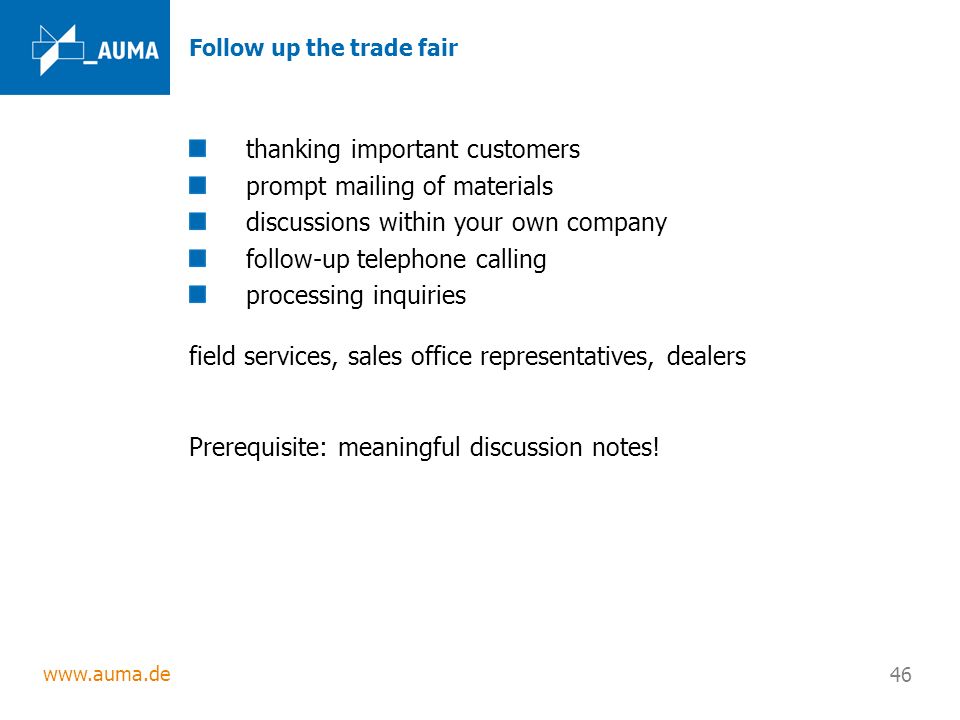 _AUMA

Follow up the trade fair

- thanking important customers
- prompt mailing of materials
- discussions within your own company
- follow-up telephone calling
- processing inquiries

field services, sales office representatives, dealers

Prerequisite: meaningful discussion notes!

www.auma.de

46